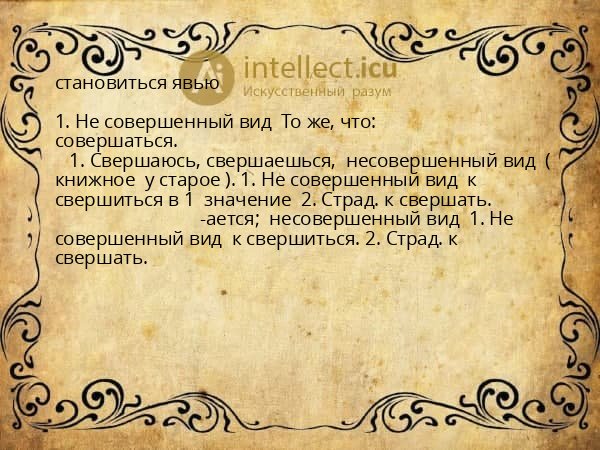 intellect.icu
Искусственный разум

становиться явью

1. Не совершенный вид То же, что: совершаться.

1. Свершаюсь, свершаешься, несовершенный вид ( книжное у старое ). 1. Не совершенный вид к свершиться в 1 значение 2. Страд. к свершать. -ается; несовершенный вид 1. Не совершенный вид к свершиться. 2. Страд. к свершать.